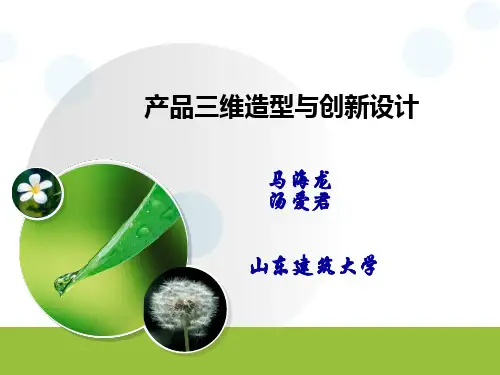 产品三维造型与创新设计

马海龙
汤爱君

山东建筑大学